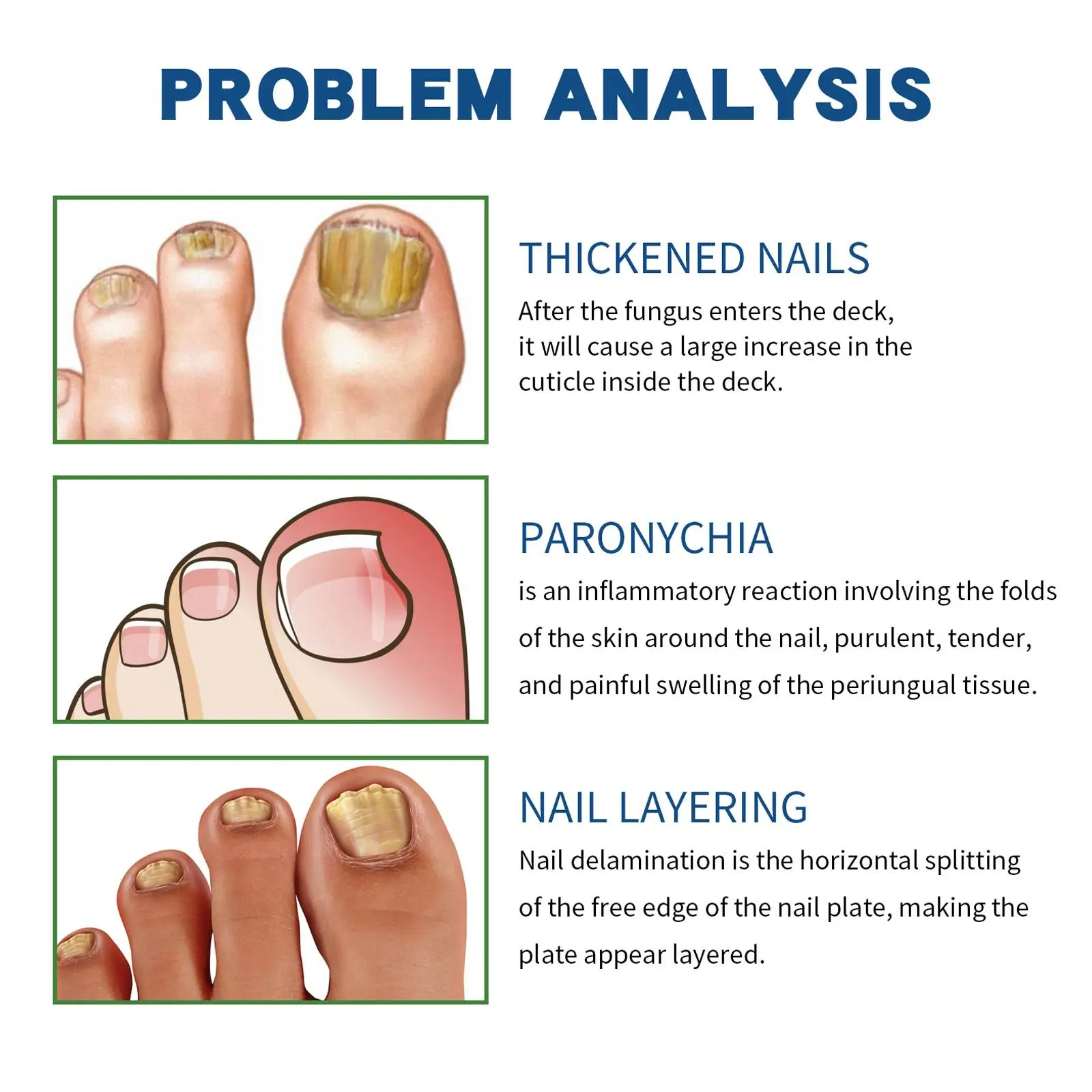 PROBLEM ANALYSIS

THICKENED NAILS

After the fungus enters the deck, it will cause a large increase in the cuticle inside the deck.

PARONYCHIA

is an inflammatory reaction involving the folds of the skin around the nail, purulent, tender, and painful swelling of the periungual tissue.

NAIL LAYERING

Nail delamination is the horizontal splitting of the free edge of the nail plate, making the plate appear layered.